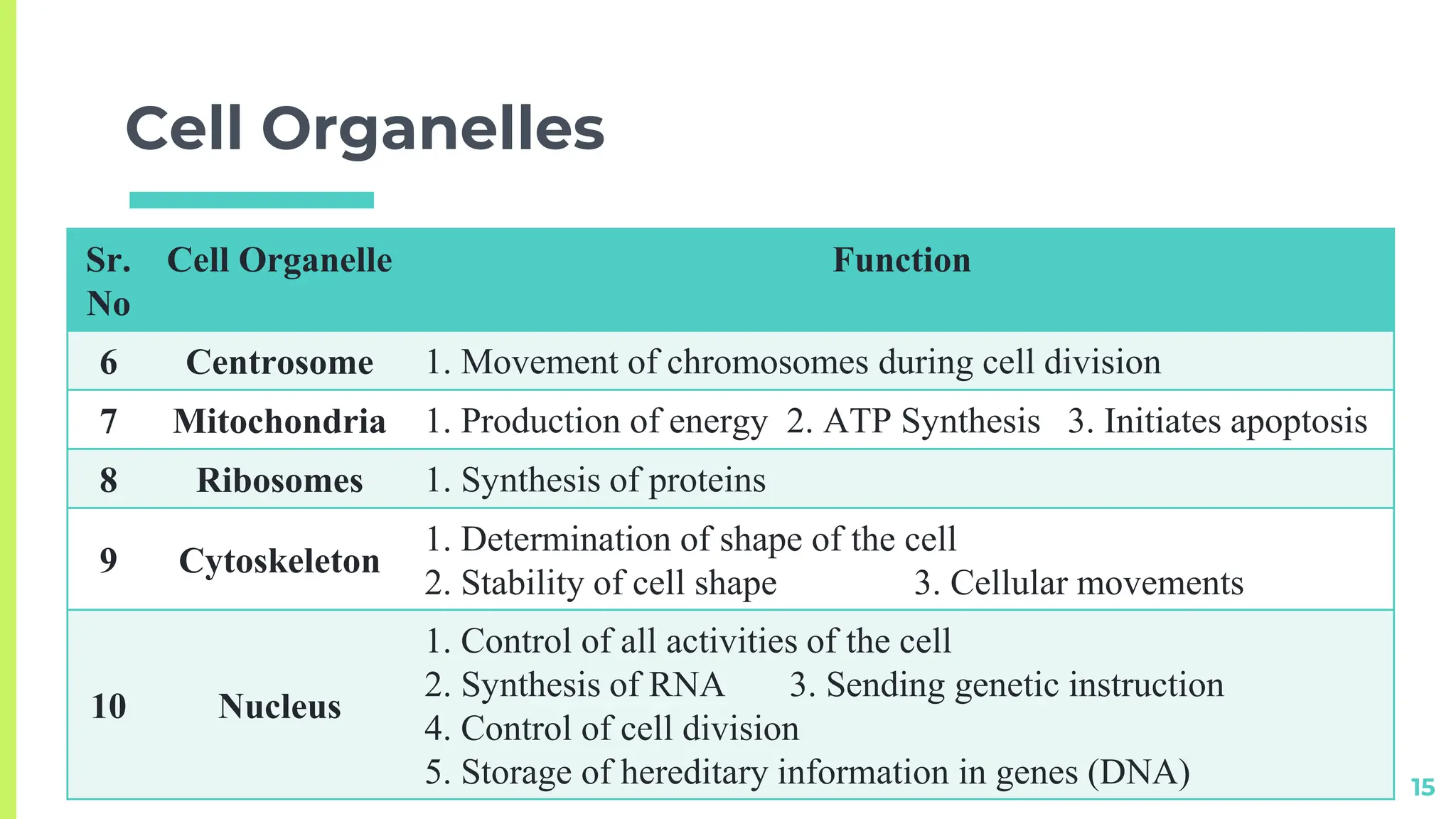 Cell Organelles

| Sr. No | Cell Organelle | Function |
|---|---|---|
| 6 | Centrosome | 1. Movement of chromosomes during cell division |
| 7 | Mitochondria | 1. Production of energy 2. ATP Synthesis 3. Initiates apoptosis |
| 8 | Ribosomes | 1. Synthesis of proteins |
| 9 | Cytoskeleton | 1. Determination of shape of the cell 2. Stability of cell shape 3. Cellular movements |
| 10 | Nucleus | 1. Control of all activities of the cell 2. Synthesis of RNA 3. Sending genetic instruction 4. Control of cell division 5. Storage of hereditary information in genes (DNA) |

15